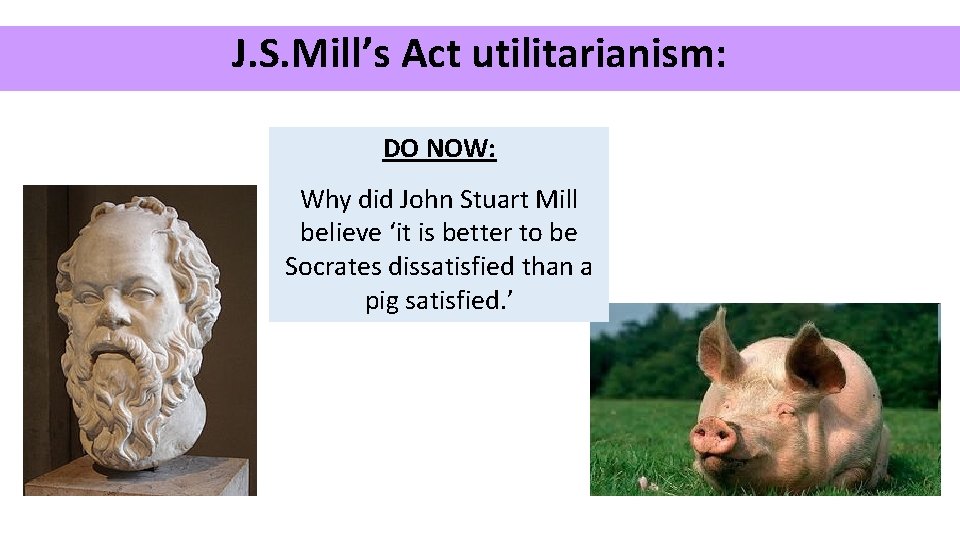 J.S.Mill’s Act utilitarianism:

DO NOW:

Why did John Stuart Mill believe ‘it is better to be Socrates dissatisfied than a pig satisfied.’